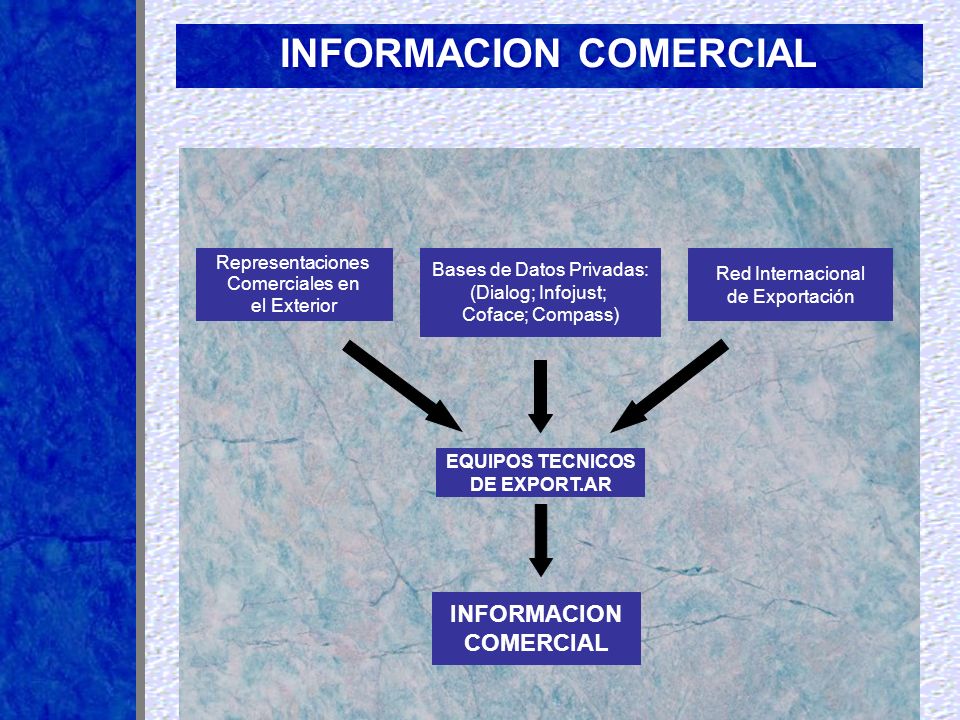 INFORMACION COMERCIAL

Representaciones Comerciales en el Exterior

Bases de Datos Privadas: (Dialog; Infojust; Coface; Compass)

Red Internacional de Exportación

EQUIPOS TECNICOS DE EXPORT.AR

INFORMACION COMERCIAL